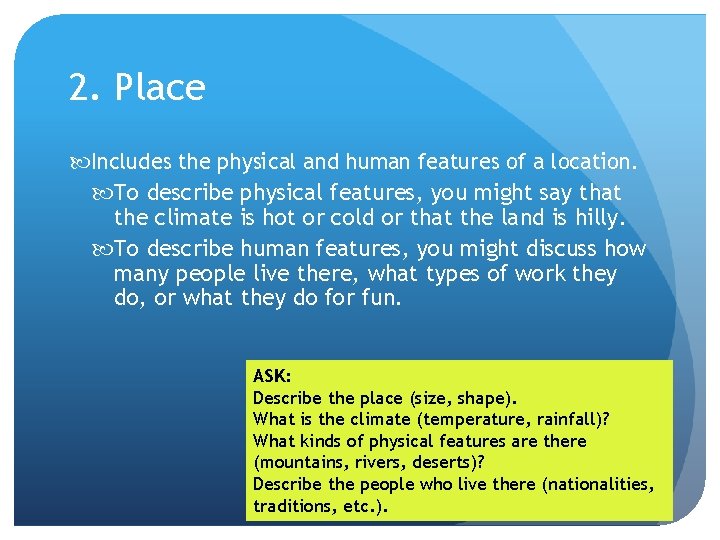 2. Place

Includes the physical and human features of a location.

To describe physical features, you might say that the climate is hot or cold or that the land is hilly.

To describe human features, you might discuss how many people live there, what types of work they do, or what they do for fun.

ASK:
Describe the place (size, shape).
What is the climate (temperature, rainfall)?
What kinds of physical features are there (mountains, rivers, deserts)?
Describe the people who live there (nationalities, traditions, etc.).